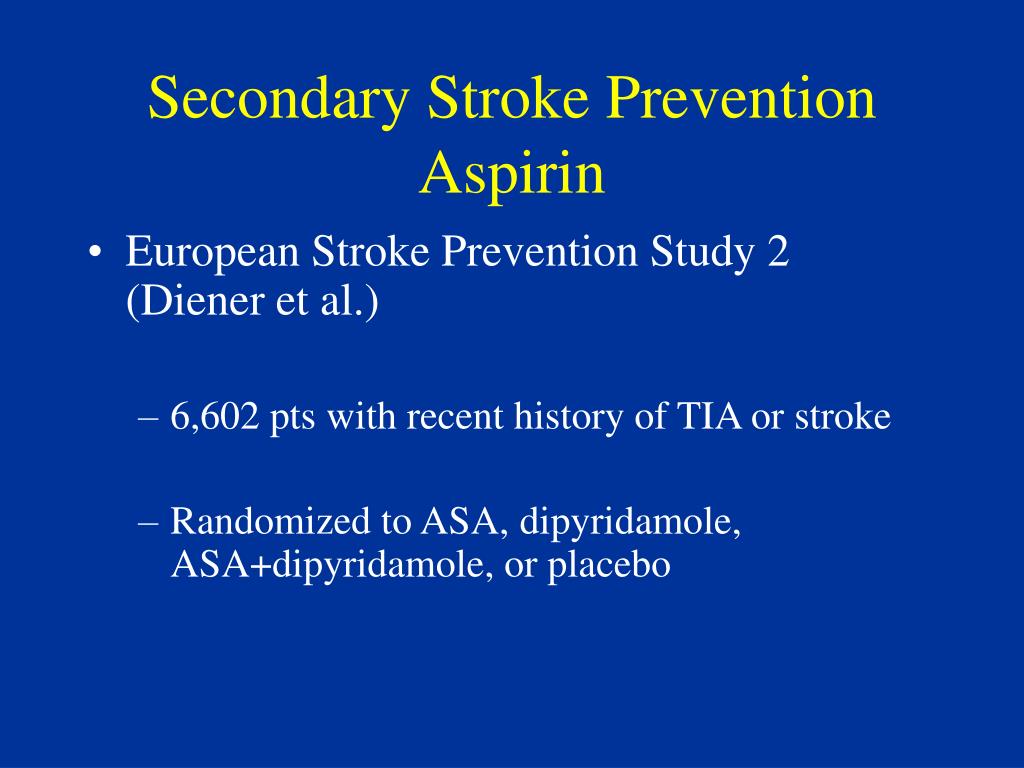 Secondary Stroke Prevention
Aspirin

• European Stroke Prevention Study 2 (Diener et al.)

– 6,602 pts with recent history of TIA or stroke

– Randomized to ASA, dipyridamole, ASA+dipyridamole, or placebo